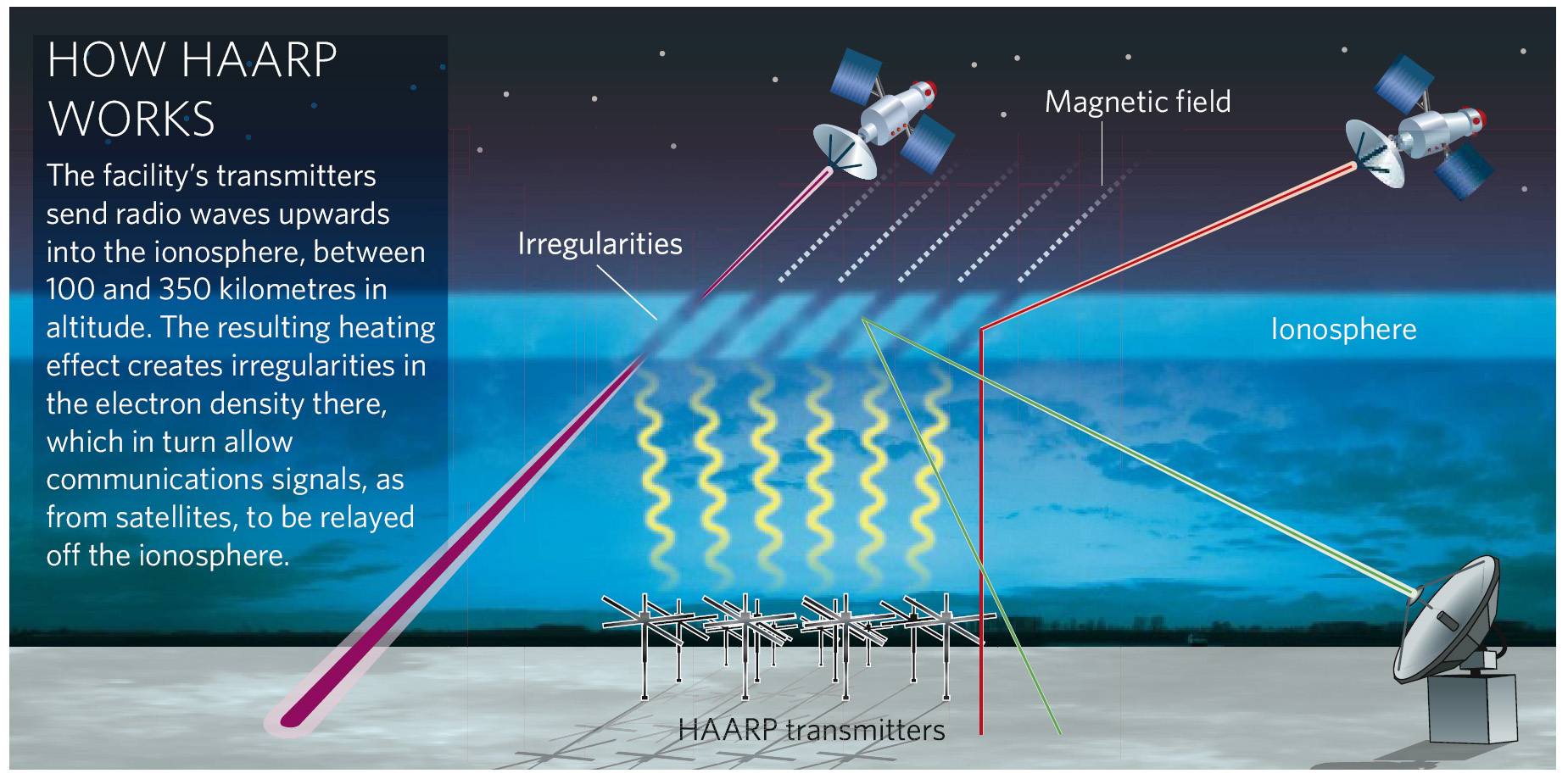 HOW HAARP WORKS

The facility's transmitters send radio waves upwards into the ionosphere, between 100 and 350 kilometres in altitude. The resulting heating effect creates irregularities in the electron density there, which in turn allow communications signals, as from satellites, to be relayed off the ionosphere.

Magnetic field

Irregularities

Ionosphere

HAARP transmitters